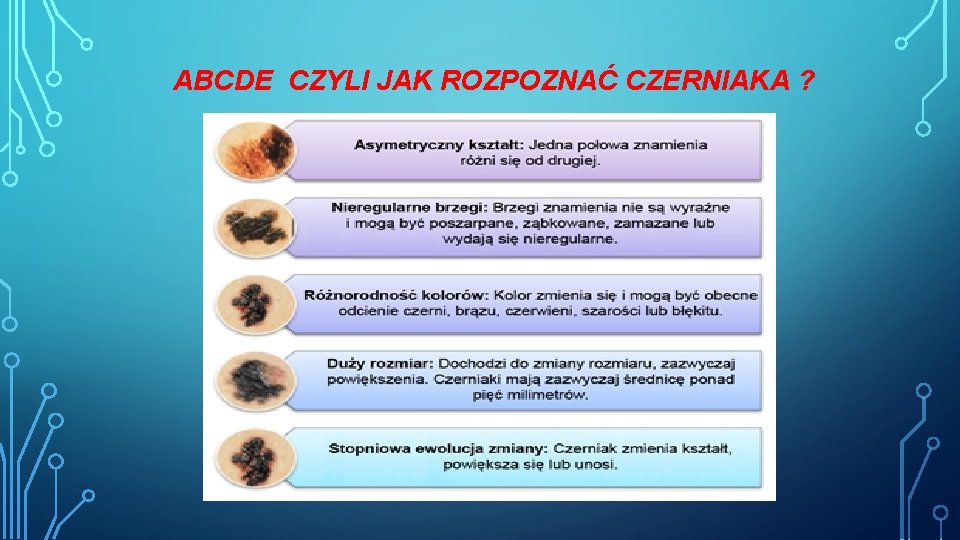 ABCDE CZYLI JAK ROZPOZNAĆ CZERNIAKA ?

Asymetryczny kształt: Jedna połowa znamienia różni się od drugiej.

Nieregularne brzegi: Brzegi znamienia nie są wyraźne i mogą być poszarpane, ząbkowane, zamazane lub wydają się nieregularne.

Różnorodność kolorów: Kolor zmienia się i mogą być obecne odcienie czerni, brązu, czerwieni, szarości lub błękitu.

Duży rozmiar: Dochodzi do zmiany rozmiaru, zazwyczaj powiększenia. Czerniaki mają zazwyczaj średnicę ponad pięć milimetrów.

Stopniowa ewolucja zmiany: Czerniak zmienia kształt, powiększa się lub unosi.